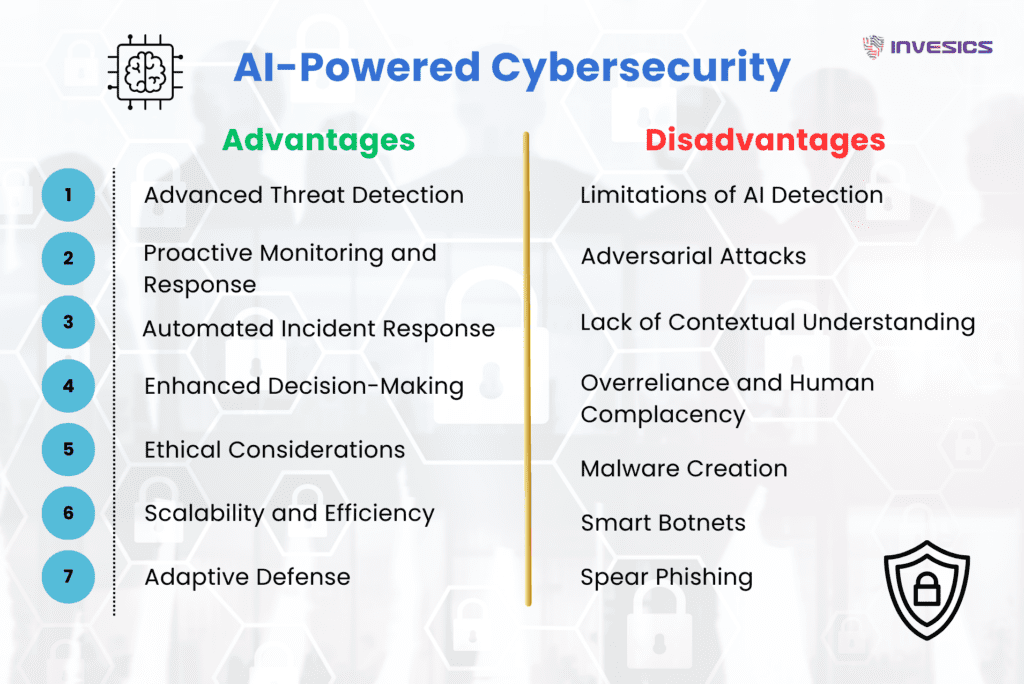 AI-Powered Cybersecurity

INVESICS

Advantages

1 Advanced Threat Detection

2 Proactive Monitoring and Response

3 Automated Incident Response

4 Enhanced Decision-Making

5 Ethical Considerations

6 Scalability and Efficiency

7 Adaptive Defense

Disadvantages

Limitations of AI Detection

Adversarial Attacks

Lack of Contextual Understanding

Overreliance and Human Complacency

Malware Creation

Smart Botnets

Spear Phishing